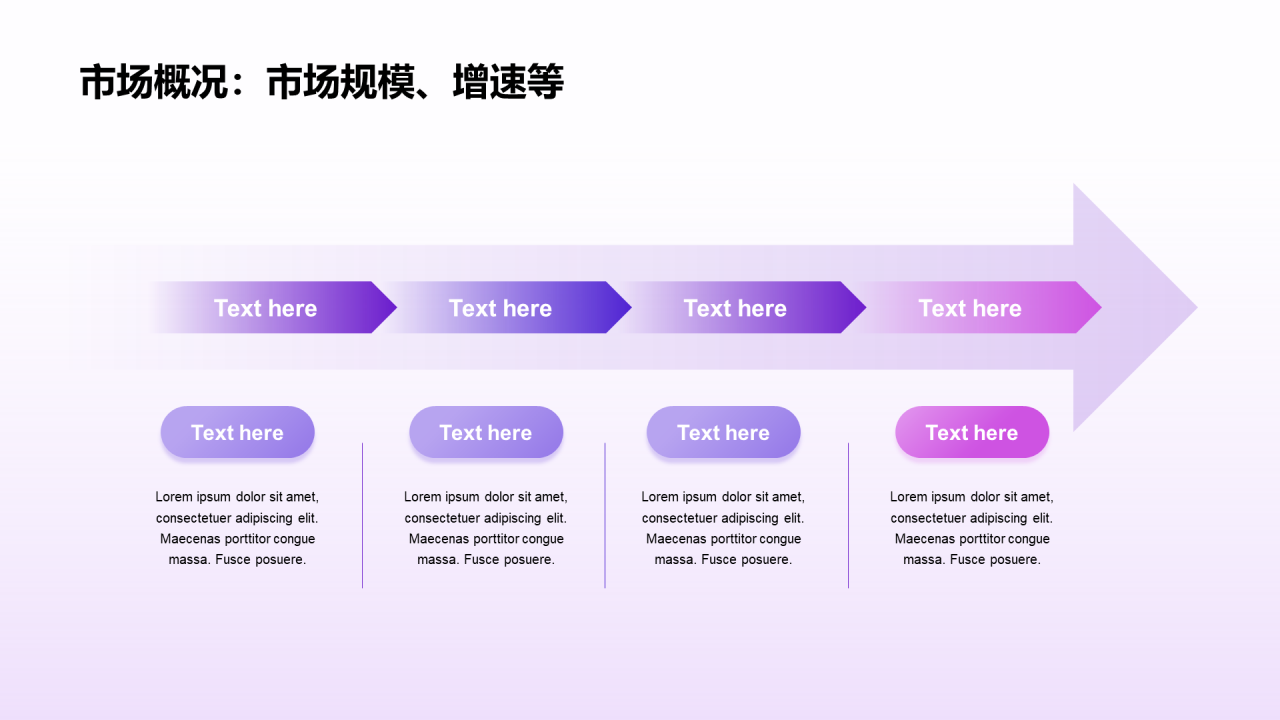 市场概况：市场规模、增速等

Text here

Text here

Text here

Text here

Text here

Lorem ipsum dolor sit amet, consectetuer adipiscing elit. Maecenas porttitor congue massa. Fusce posuere.

Text here

Lorem ipsum dolor sit amet, consectetuer adipiscing elit. Maecenas porttitor congue massa. Fusce posuere.

Text here

Lorem ipsum dolor sit amet, consectetuer adipiscing elit. Maecenas porttitor congue massa. Fusce posuere.

Text here

Lorem ipsum dolor sit amet, consectetuer adipiscing elit. Maecenas porttitor congue massa. Fusce posuere.